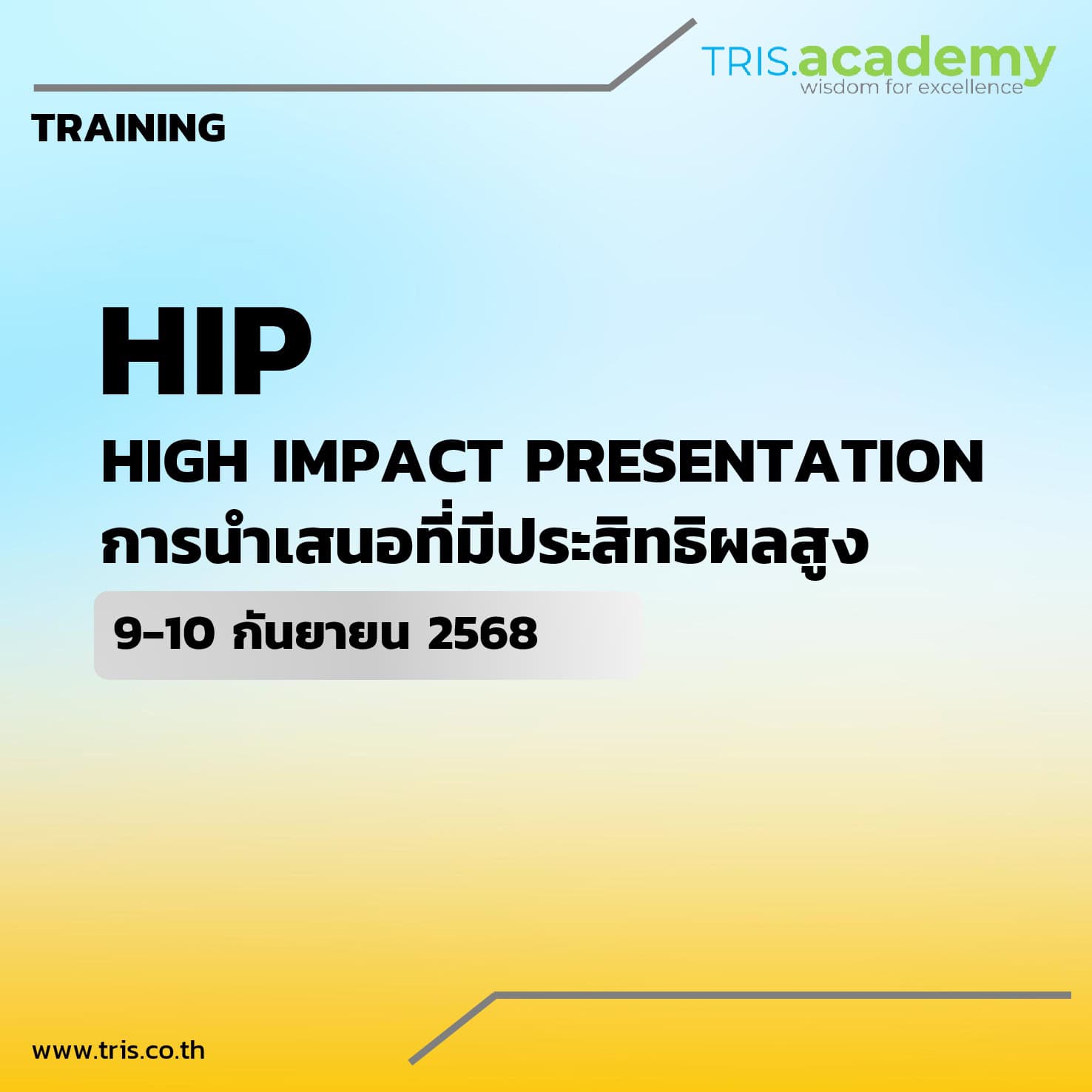 TRIS.academy
wisdom for excellence

TRAINING

HIP

HIGH IMPACT PRESENTATION
การนำเสนอที่มีประสิทธิผลสูง

9-10 กันยายน 2568

www.tris.co.th